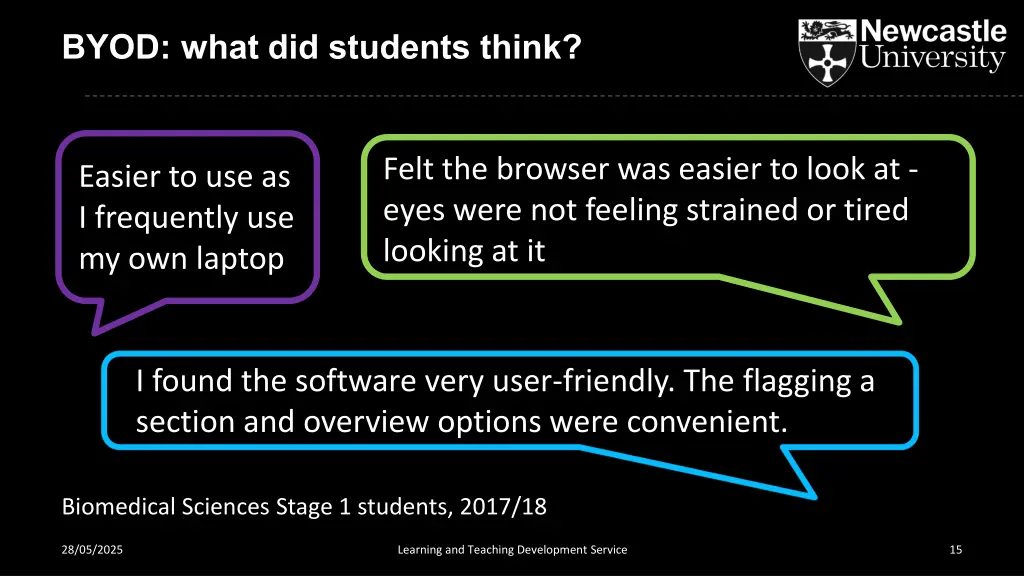 BYOD: what did students think?

Newcastle University

Easier to use as I frequently use my own laptop

Felt the browser was easier to look at - eyes were not feeling strained or tired looking at it

I found the software very user-friendly. The flagging a section and overview options were convenient.

Biomedical Sciences Stage 1 students, 2017/18

28/05/2025

Learning and Teaching Development Service

15